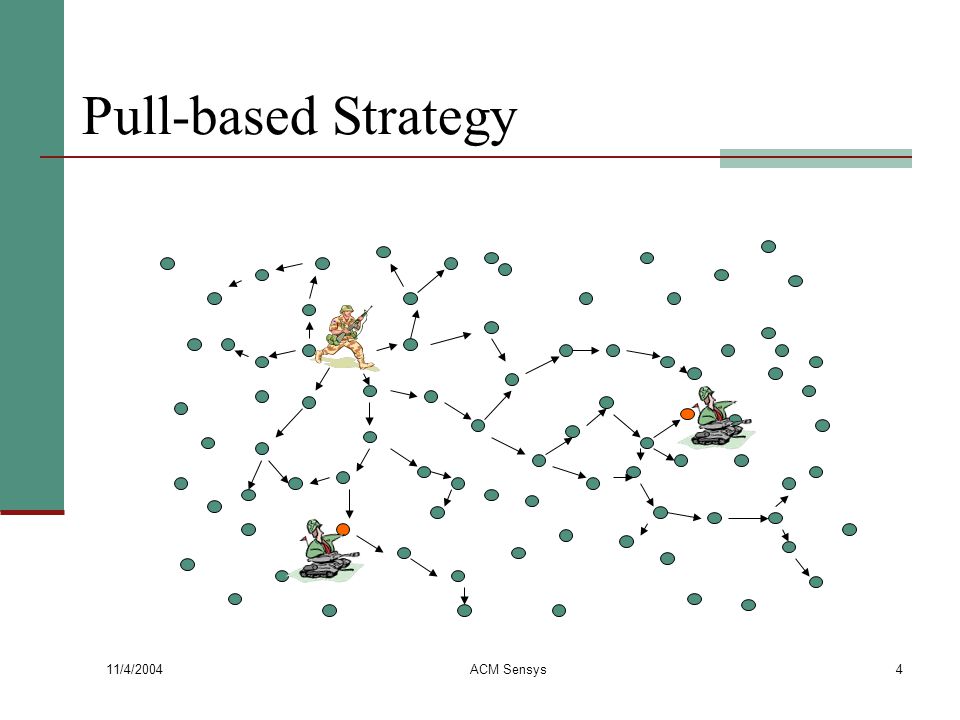 Pull-based Strategy

11/4/2004

ACM Sensys

4